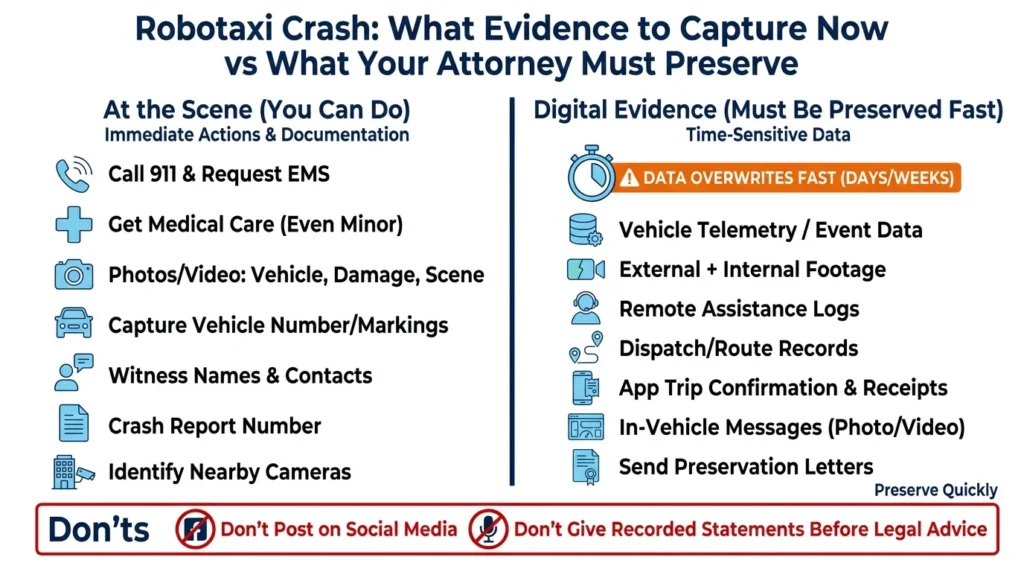 Robotaxi Crash: What Evidence to Capture Now vs What Your Attorney Must Preserve

At the Scene (You Can Do)
Immediate Actions & Documentation

Call 911 & Request EMS
Get Medical Care (Even Minor)
Photos/Video: Vehicle, Damage, Scene
Capture Vehicle Number/Markings
Witness Names & Contacts
Crash Report Number
Identify Nearby Cameras

Digital Evidence (Must Be Preserved Fast)
Time-Sensitive Data

DATA OVERWRITES FAST (DAYS/WEEKS)

Vehicle Telemetry / Event Data
External + Internal Footage
Remote Assistance Logs
Dispatch/Route Records
App Trip Confirmation & Receipts
In-Vehicle Messages (Photo/Video)
Send Preservation Letters

Preserve Quickly

Don'ts
Don't Post on Social Media
Don't Give Recorded Statements Before Legal Advice